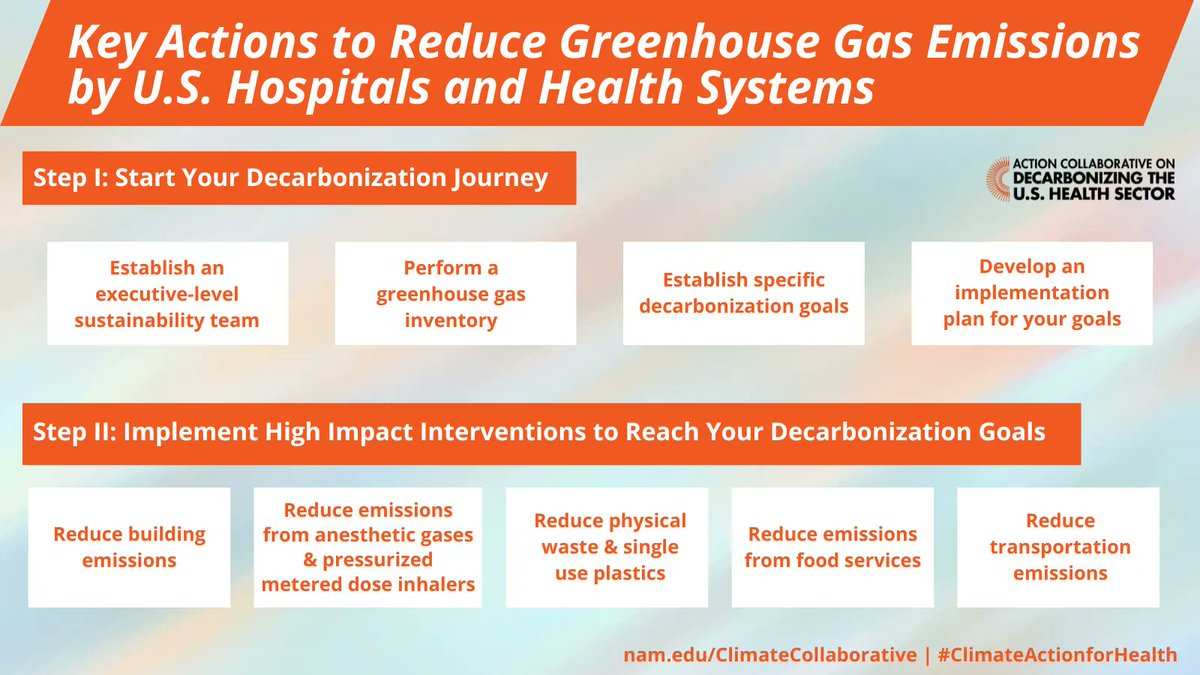 Key Actions to Reduce Greenhouse Gas Emissions by U.S. Hospitals and Health Systems

Step I: Start Your Decarbonization Journey

ACTION COLLABORATIVE ON DECARBONIZING THE U.S. HEALTH SECTOR

Establish an executive-level sustainability team

Perform a greenhouse gas inventory

Establish specific decarbonization goals

Develop an implementation plan for your goals

Step II: Implement High Impact Interventions to Reach Your Decarbonization Goals

Reduce building emissions

Reduce emissions from anesthetic gases & pressurized metered dose inhalers

Reduce physical waste & single use plastics

Reduce emissions from food services

Reduce transportation emissions

nam.edu/ClimateCollaborative | #ClimateActionforHealth